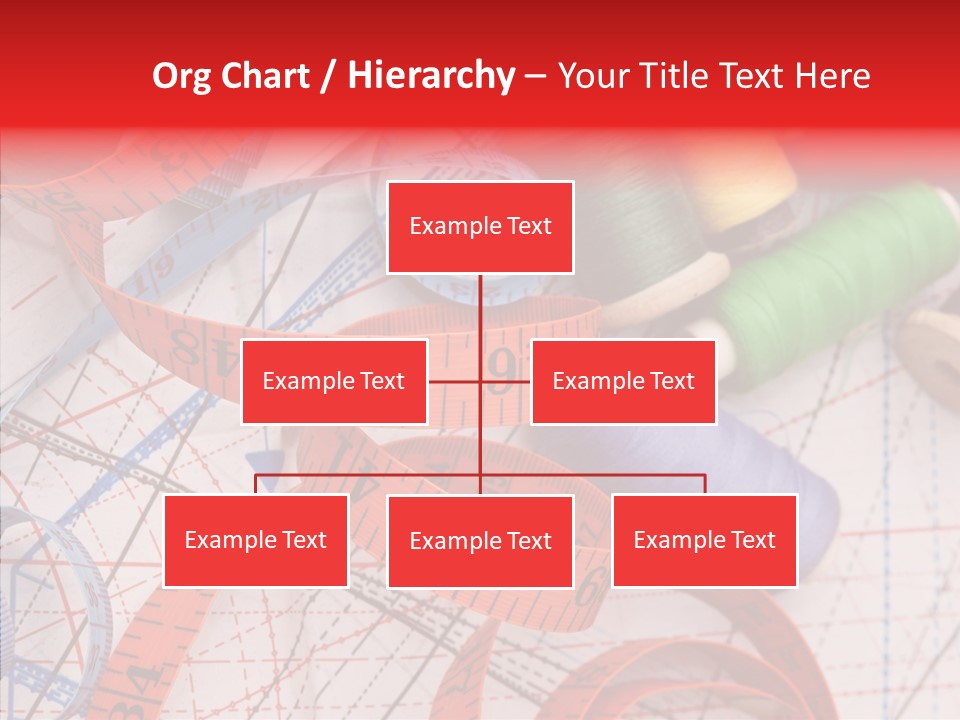 Org Chart / Hierarchy – Your Title Text Here

Example Text

Example Text

Example Text

Example Text

Example Text

Example Text